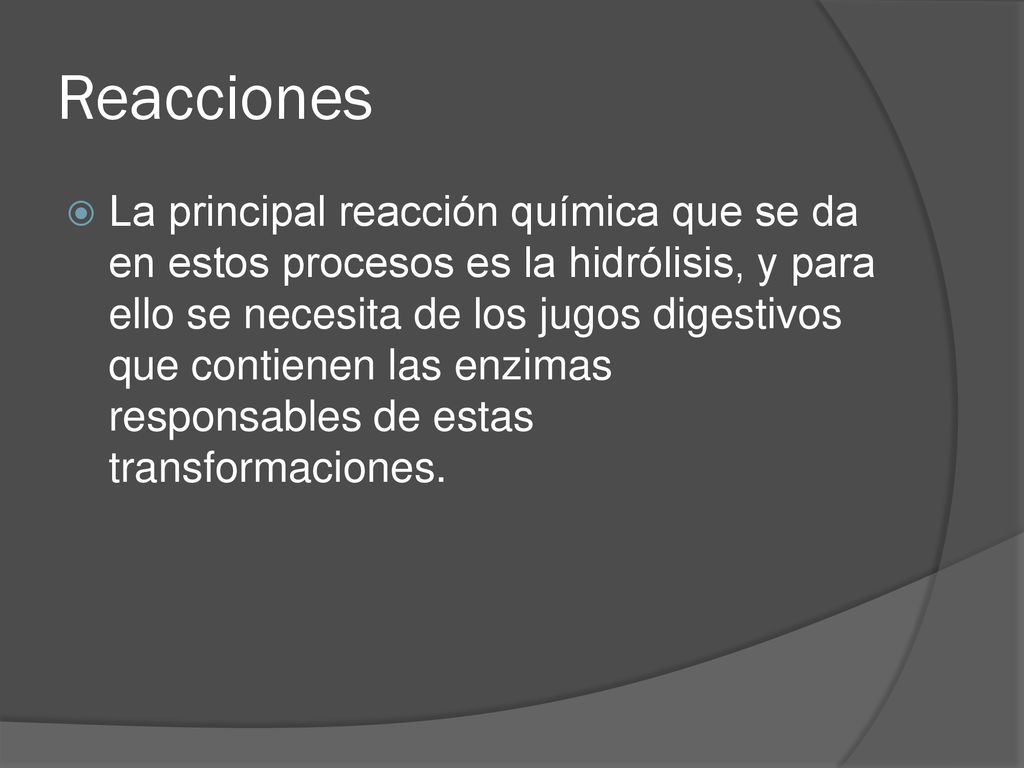 Reacciones

La principal reacción química que se da en estos procesos es la hidrólisis, y para ello se necesita de los jugos digestivos que contienen las enzimas responsables de estas transformaciones.